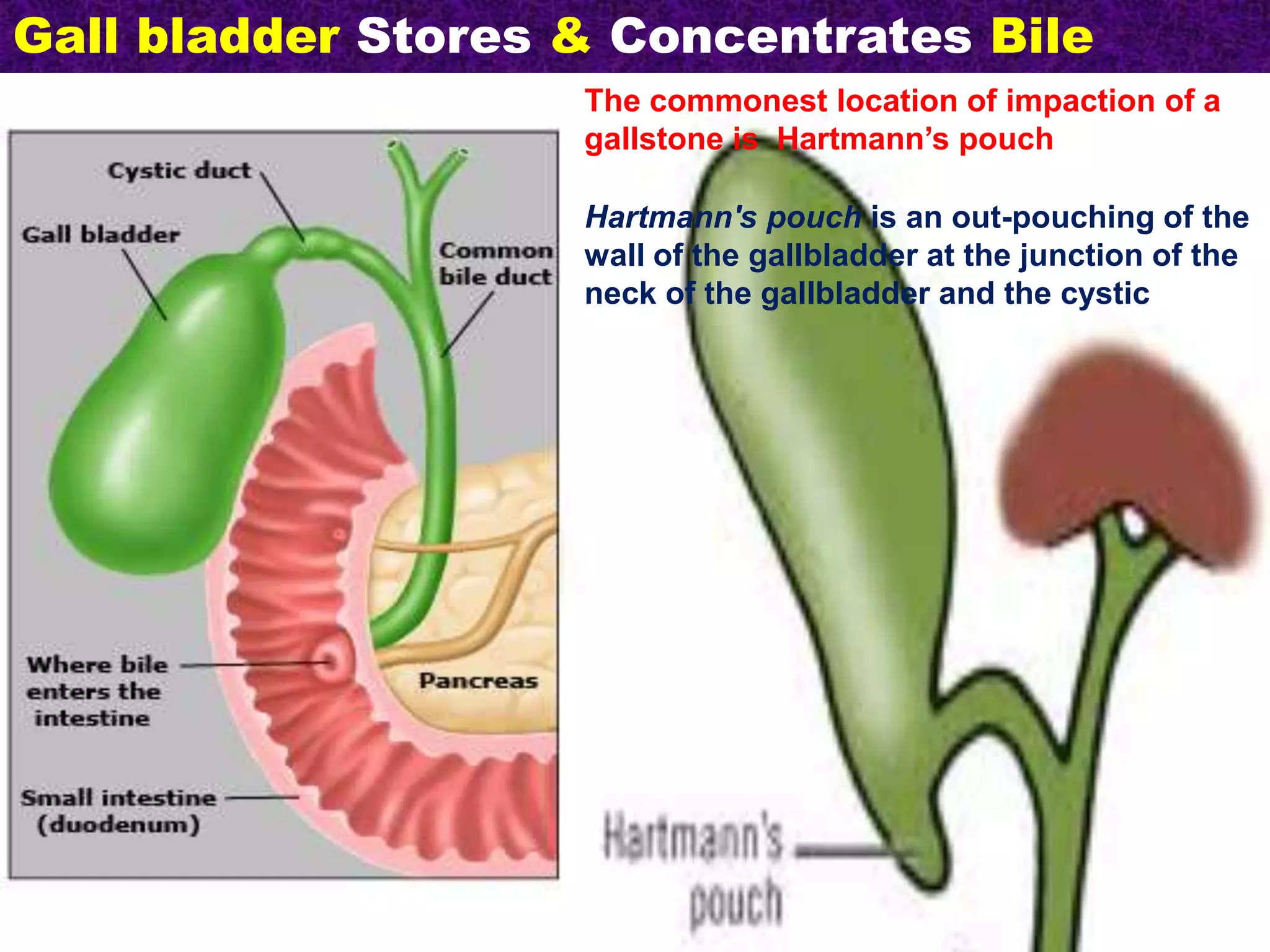 Gall bladder Stores & Concentrates Bile

The commonest location of impaction of a gallstone is Hartmann's pouch

Hartmann's pouch is an out-pouching of the wall of the gallbladder at the junction of the neck of the gallbladder and the cystic

Cystic duct

Gall bladder

Common bile duct

Where bile enters the intestine

Pancreas

Small intestine (duodenum)

Hartmann's pouch